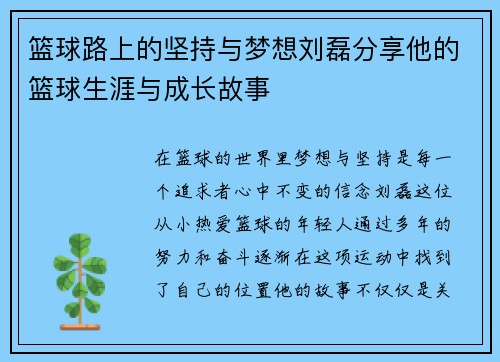 篮球路上的坚持与梦想刘磊分享他的篮球生涯与成长故事

在篮球的世界里梦想与坚持是每一个追求者心中不变的信念刘磊这位从小热爱篮球的年轻人通过多年的努力和奋斗逐渐在这项运动中找到了自己的位置他的故事不仅仅是关